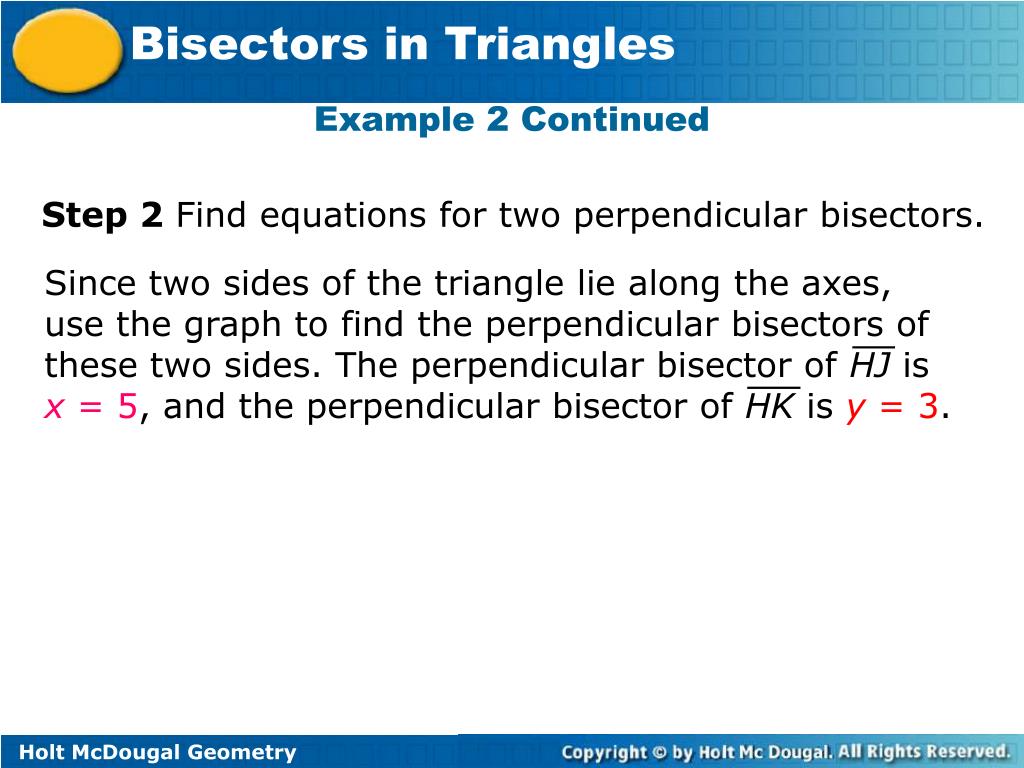 Bisectors in Triangles

Example 2 Continued

Step 2 Find equations for two perpendicular bisectors.

Since two sides of the triangle lie along the axes, use the graph to find the perpendicular bisectors of these two sides. The perpendicular bisector of $\overline{HJ}$ is $x = 5$, and the perpendicular bisector of $\overline{HK}$ is $y = 3$.

Holt McDougal Geometry

Copyright © by Holt Mc Dougal. All Rights Reserved.